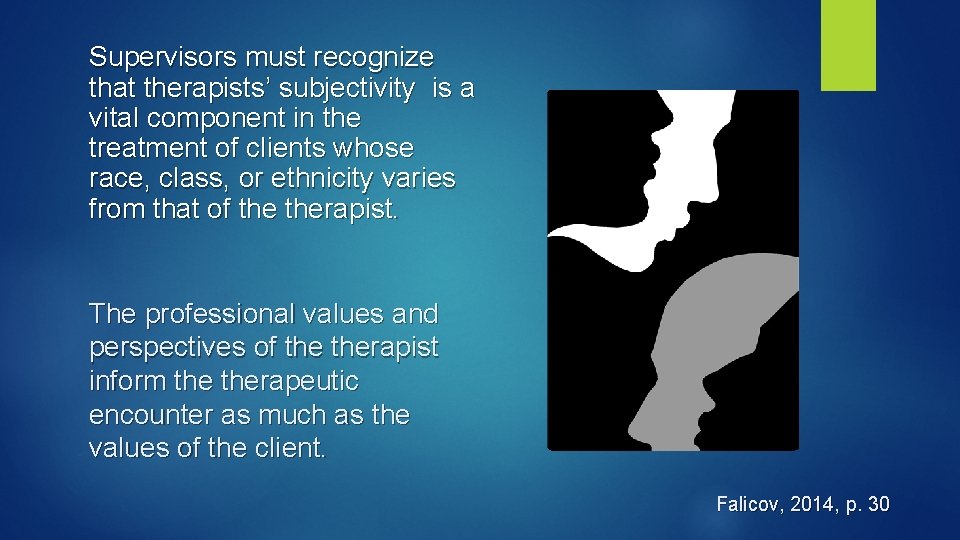 Supervisors must recognize that therapists' subjectivity  is a vital component in the treatment of clients whose race, class, or ethnicity varies from that of the therapist.

The professional values and perspectives of the therapist inform the therapeutic encounter as much as the values of the client.

Falicov, 2014, p. 30